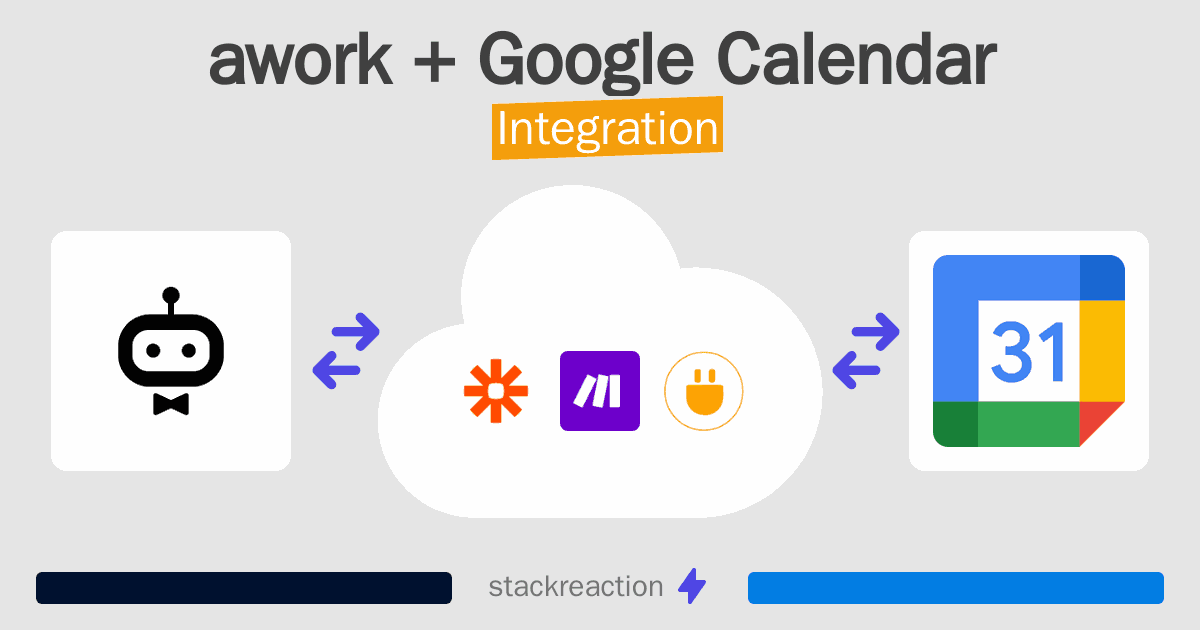 awork + Google Calendar
Integration

31

stackreaction